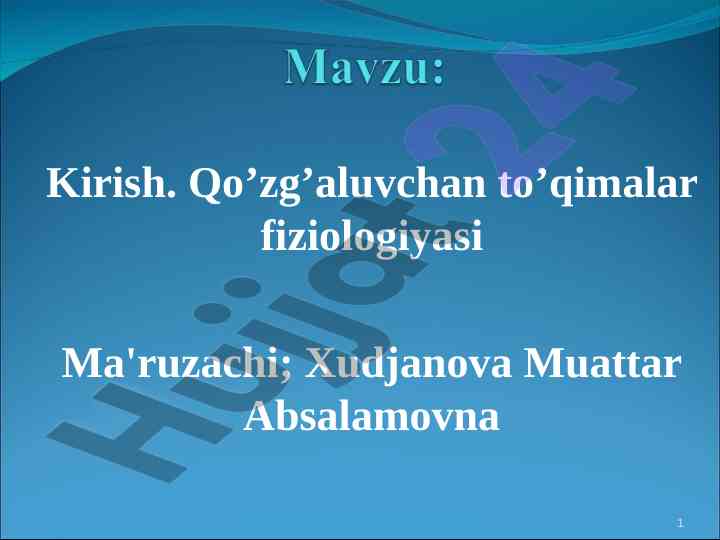 Mavzu:

Kirish. Qo’zg’aluvchan to’qimalar fiziologiyasi

Ma'ruzachi; Xudjanova Muattar Absalamovna

Hujjat24

1